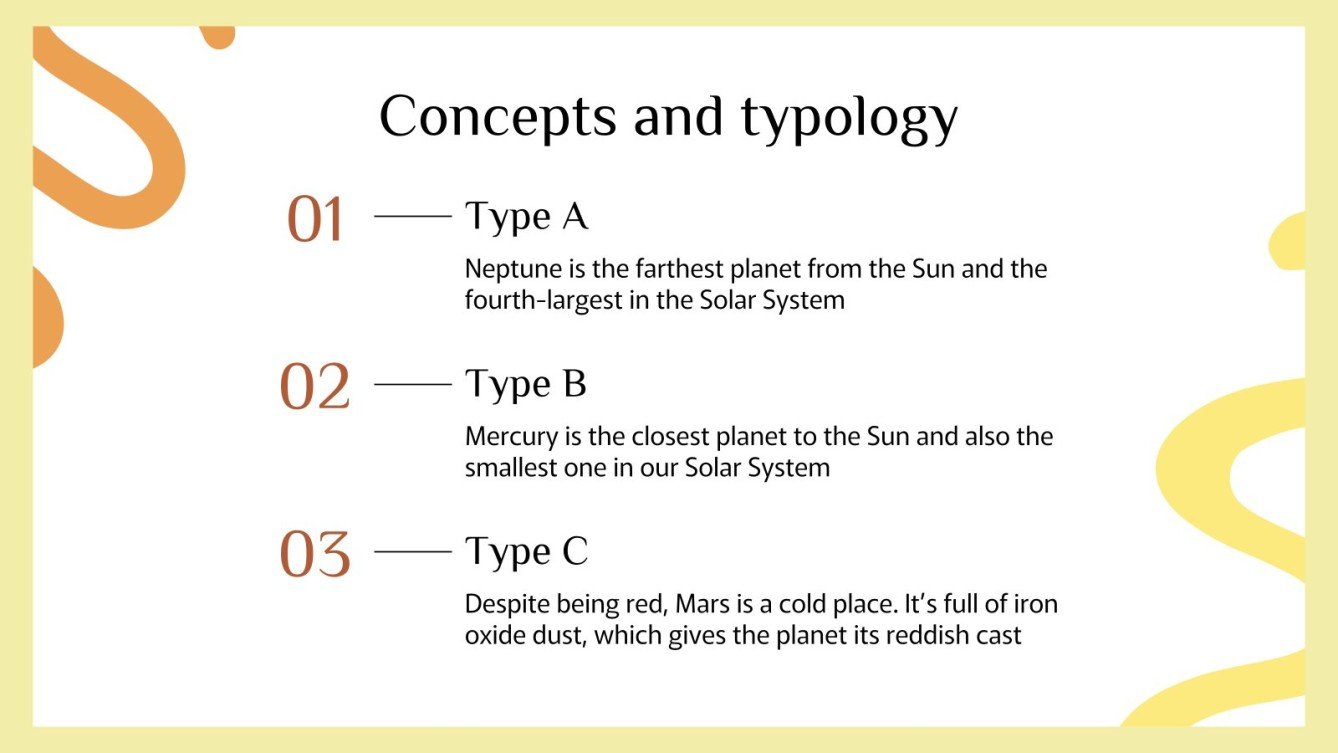 Concepts and typology

01

Type A

Neptune is the farthest planet from the Sun and the fourth-largest in the Solar System

02

Type B

Mercury is the closest planet to the Sun and also the smallest one in our Solar System

03

Type C

Despite being red, Mars is a cold place. It's full of iron oxide dust, which gives the planet its reddish cast